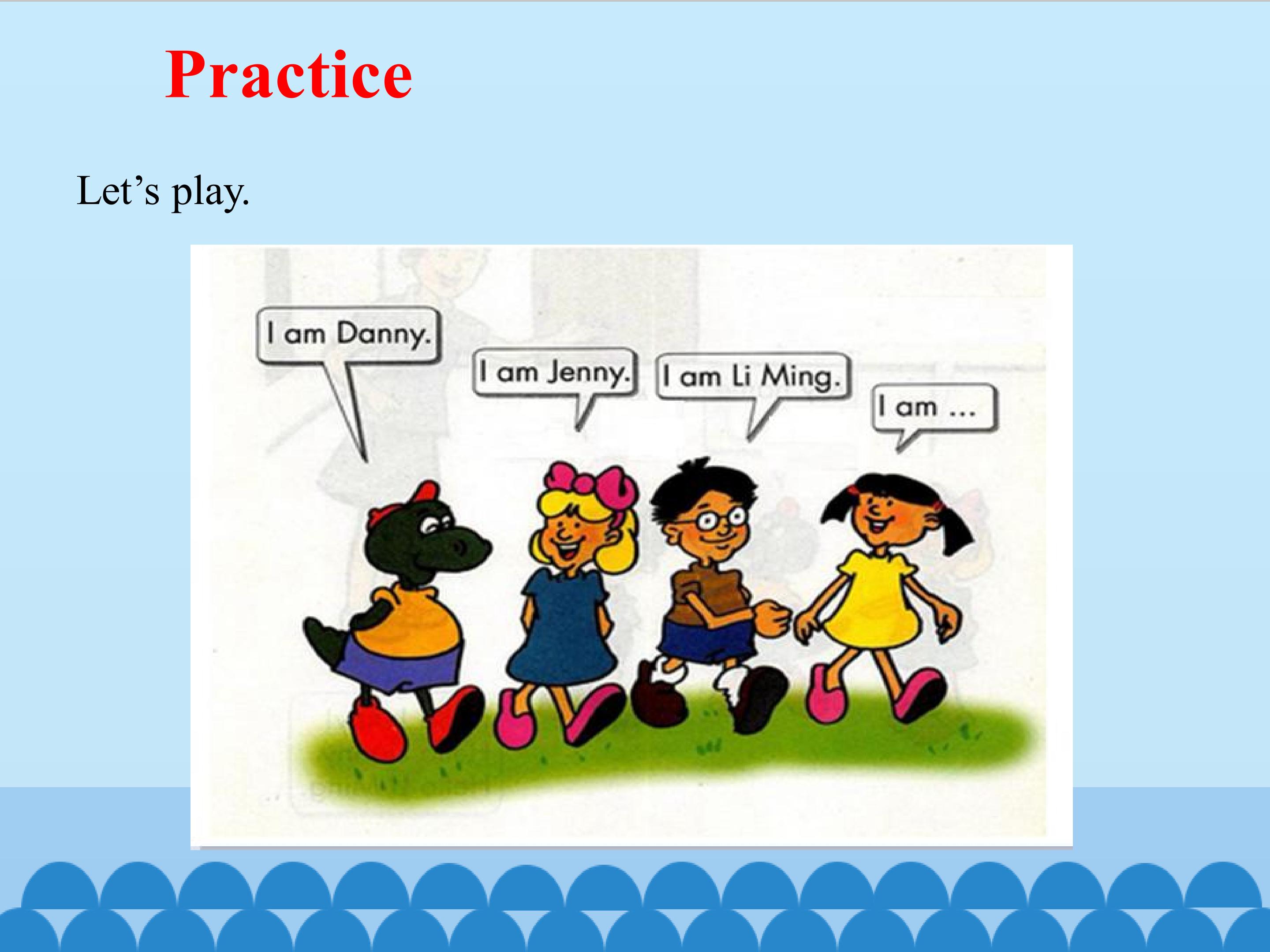 Practice

Let’s play.

I am Danny.

I am Jenny.

I am Li Ming.

I am ...